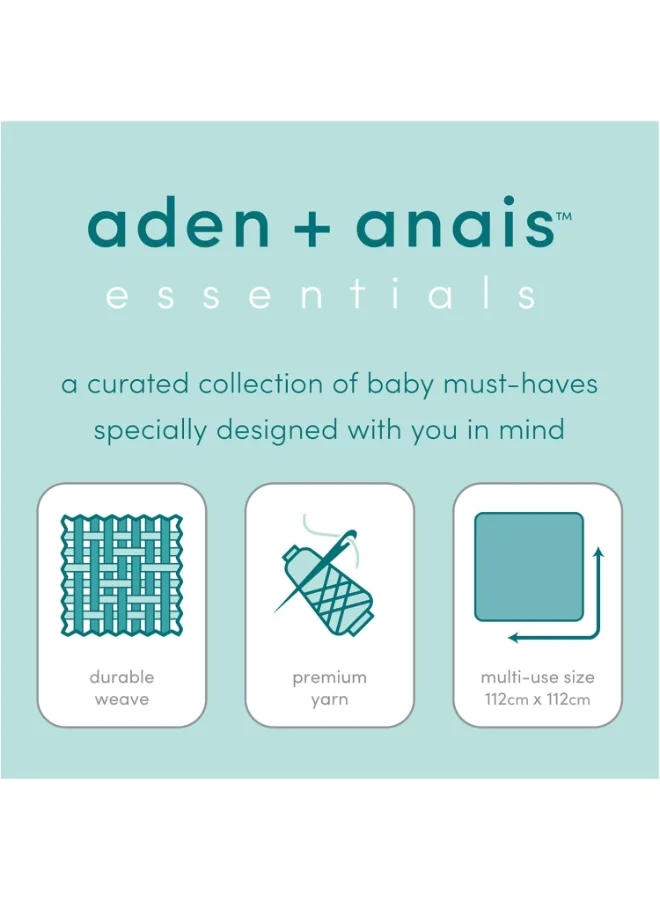 aden + anais™
essentials

a curated collection of baby must-haves specially designed with you in mind

durable weave

premium yarn

multi-use size 112cm x 112cm